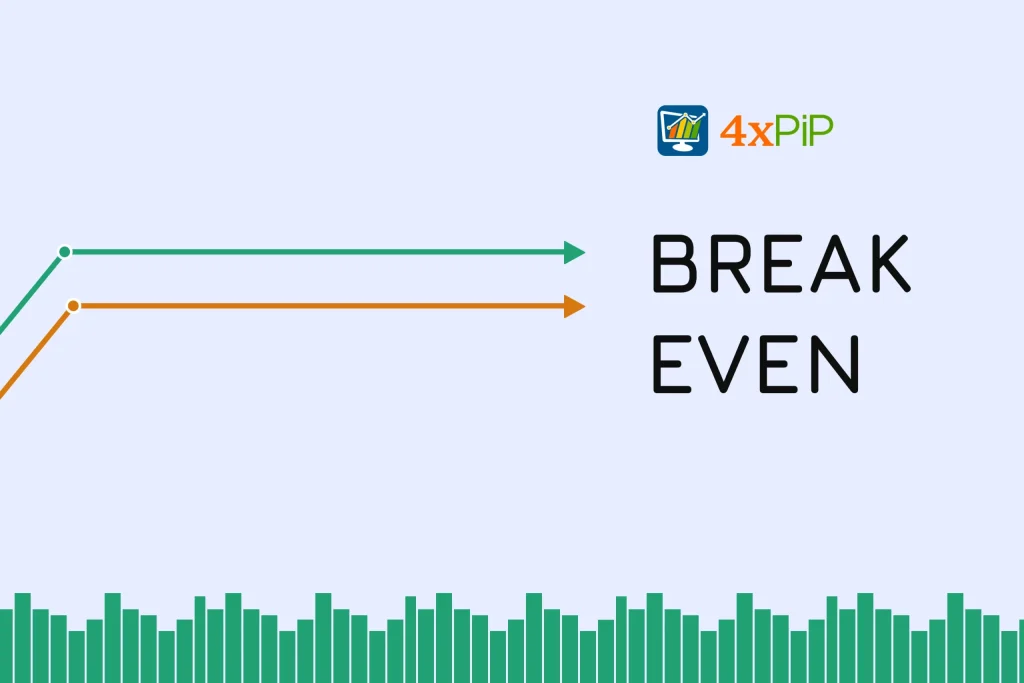 4xPiP

BREAK
EVEN